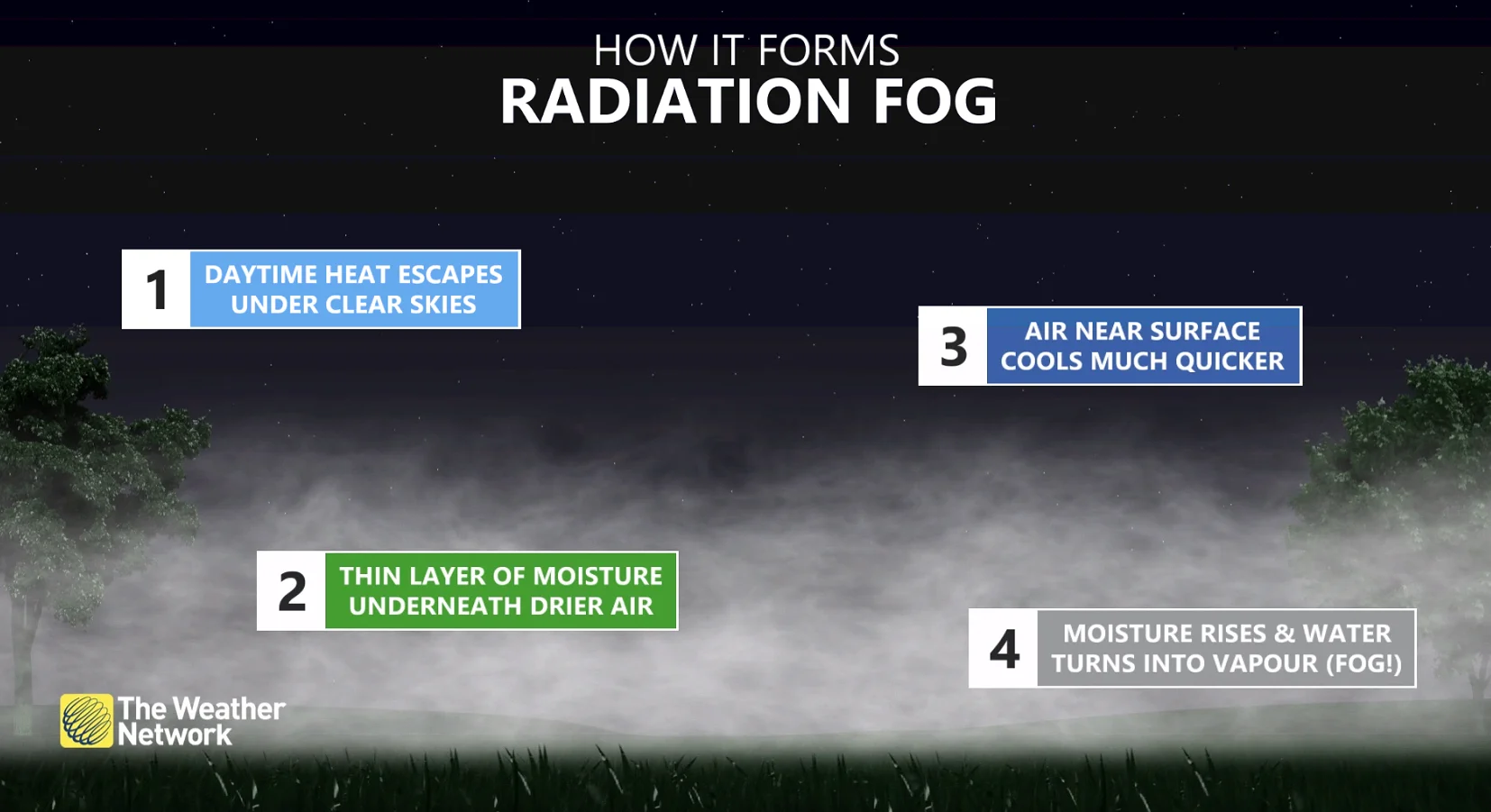 HOW IT FORMS
RADIATION FOG

1 DAYTIME HEAT ESCAPES UNDER CLEAR SKIES

2 THIN LAYER OF MOISTURE UNDERNEATH DRIER AIR

3 AIR NEAR SURFACE COOLS MUCH QUICKER

4 MOISTURE RISES & WATER TURNS INTO VAPOUR (FOG!)

The Weather Network